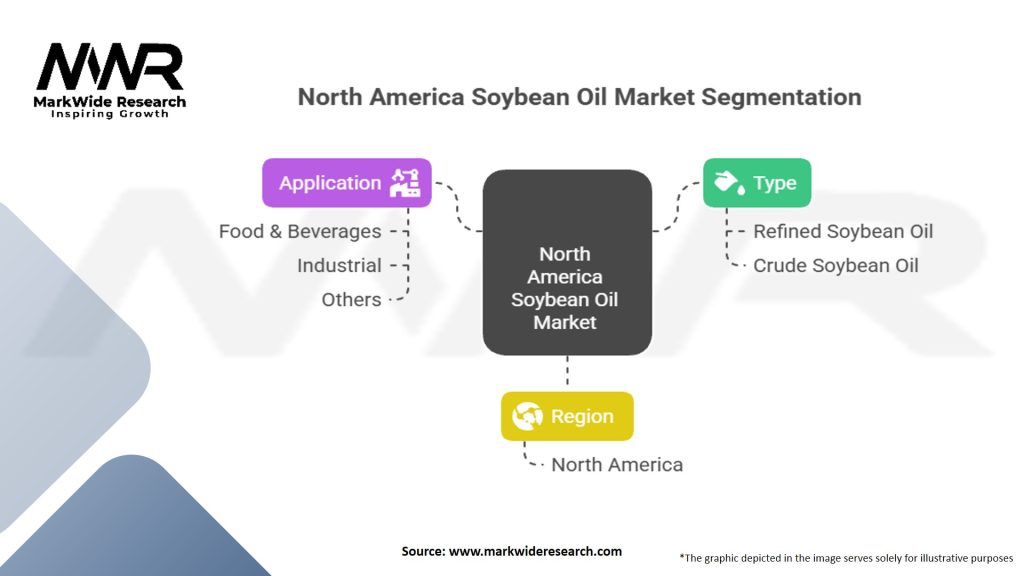 MWR
MarkWide Research
Inspiring Growth

North America Soybean Oil Market Segmentation

Application
Food & Beverages
Industrial
Others

North America Soybean Oil Market

Type
Refined Soybean Oil
Crude Soybean Oil

Region
North America

Source: www.markwideresearch.com

*The graphic depicted in the image serves solely for illustrative purposes